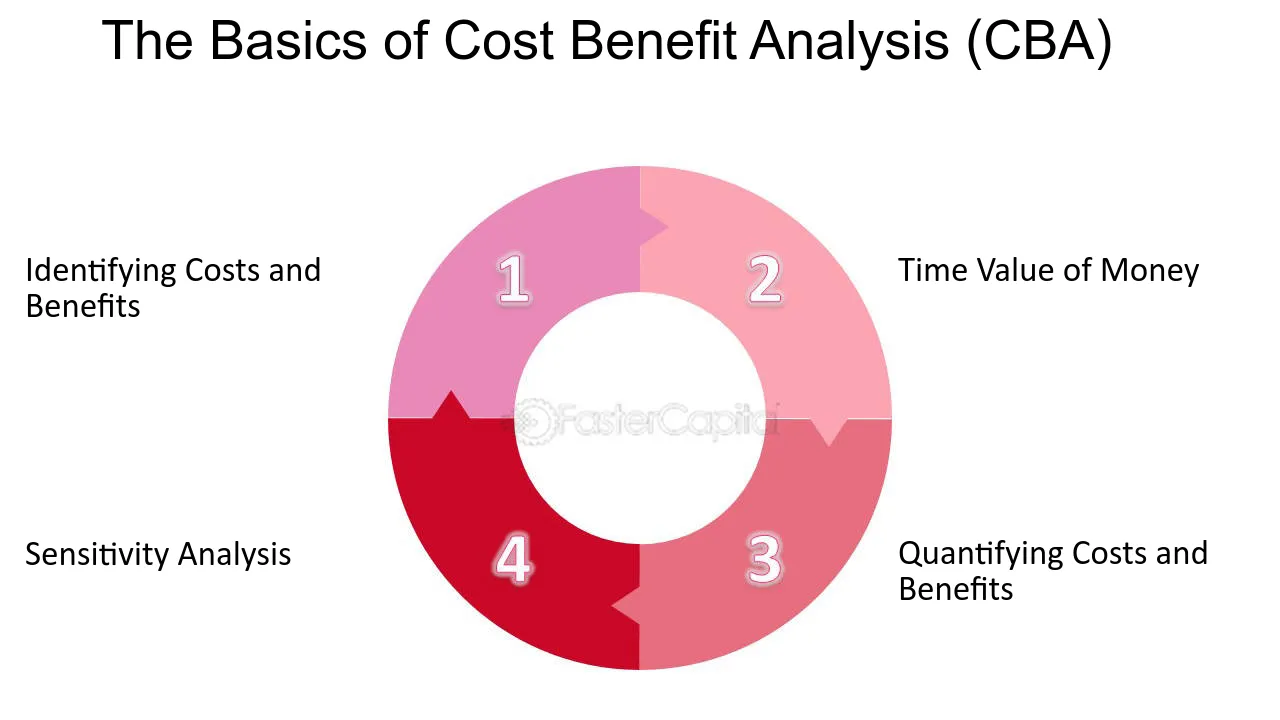 The Basics of Cost Benefit Analysis (CBA)

Identifying Costs and Benefits

1

2

Time Value of Money

FasterCapital

Sensitivity Analysis

4

3

Quantifying Costs and Benefits